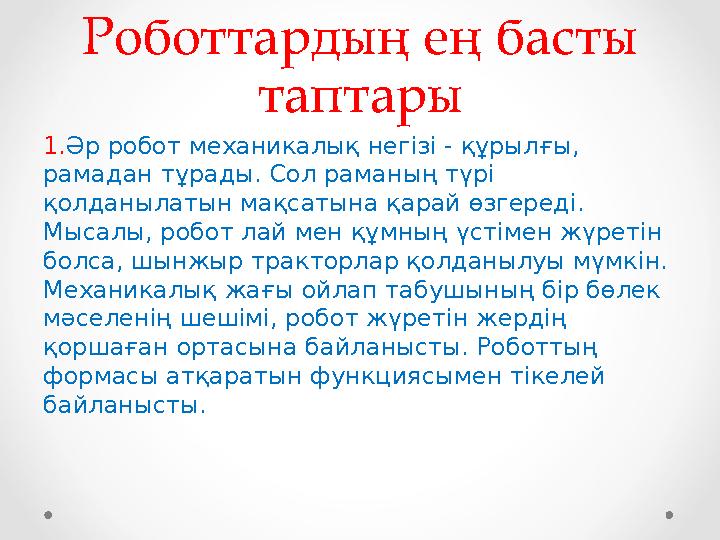 Роботтардың ең басты таптары

1.Әр робот механикалық негізі - құрылғы, рамадан тұрады. Сол раманың түрі қолданылатын мақсатына қарай өзгереді. Мысалы, робот лай мен құмның үстімен жүретін болса, шынжыр тракторлар қолданылуы мүмкін. Механикалық жағы ойлап табушының бір бөлек мәселенің шешімі, робот жүретін жердің қоршаған ортасына байланысты. Роботтың формасы атқаратын функциясымен тікелей байланысты.